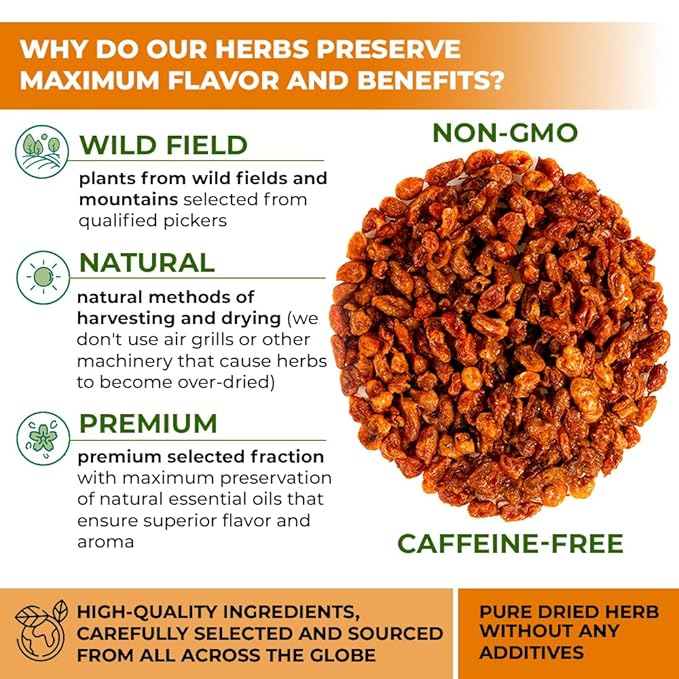 WHY DO OUR HERBS PRESERVE MAXIMUM FLAVOR AND BENEFITS?

WILD FIELD

plants from wild fields and mountains selected from qualified pickers

NATURAL

natural methods of harvesting and drying (we don't use air grills or other machinery that cause herbs to become over-dried)

PREMIUM

premium selected fraction with maximum preservation of natural essential oils that ensure superior flavor and aroma

NON-GMO

CAFFEINE-FREE

HIGH-QUALITY INGREDIENTS, CAREFULLY SELECTED AND SOURCED FROM ALL ACROSS THE GLOBE

PURE DRIED HERB WITHOUT ANY ADDITIVES